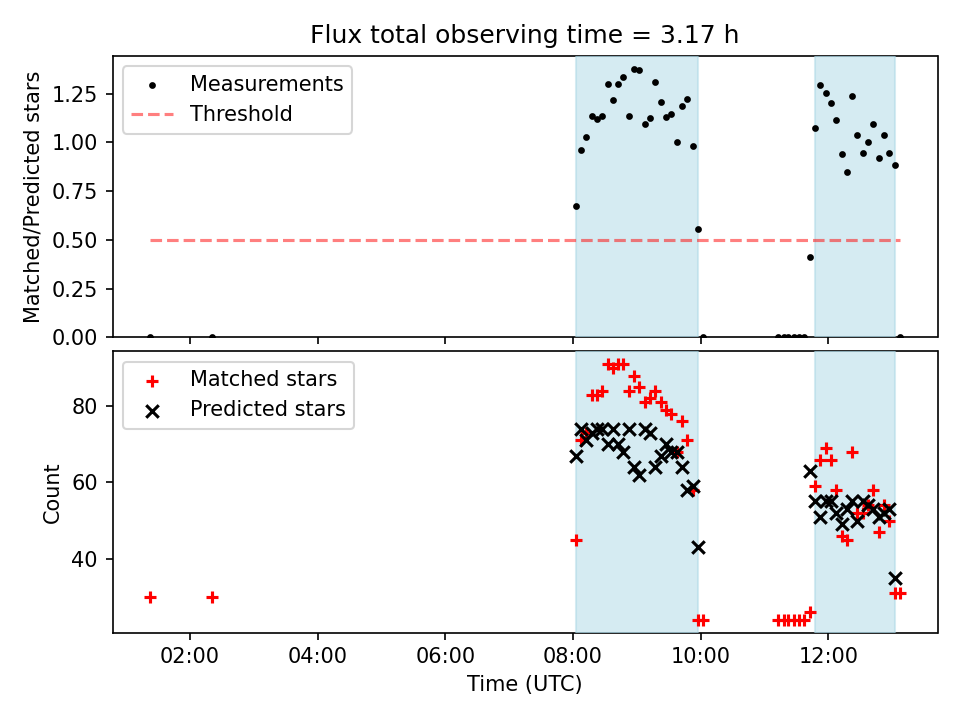 Flux total observing time = 3.17 h

Measurements
Threshold

Matched/Predicted stars

1.25
1.00
0.75
0.50
0.25
0.00

Matched stars
Predicted stars

Count

80
60
40

02:00
04:00
06:00
08:00
10:00
12:00

Time (UTC)